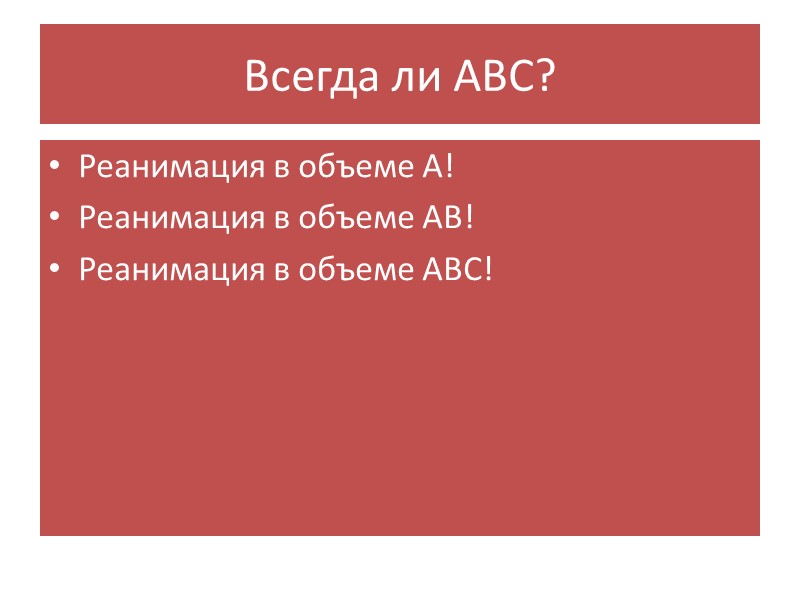 Всегда ли АВС?

• Реанимация в объеме А!
• Реанимация в объеме АВ!
• Реанимация в объеме АВС!